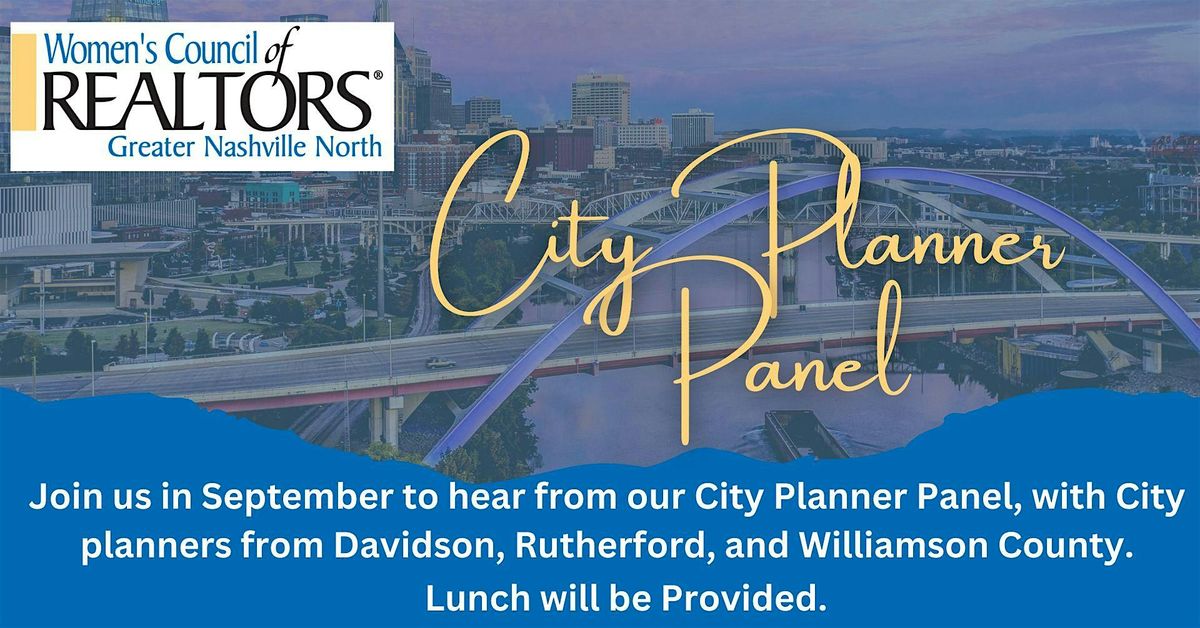 Women's Council of
REALTORS®
Greater Nashville North

City Planner Panel

Join us in September to hear from our City Planner Panel, with City planners from Davidson, Rutherford, and Williamson County.
Lunch will be Provided.